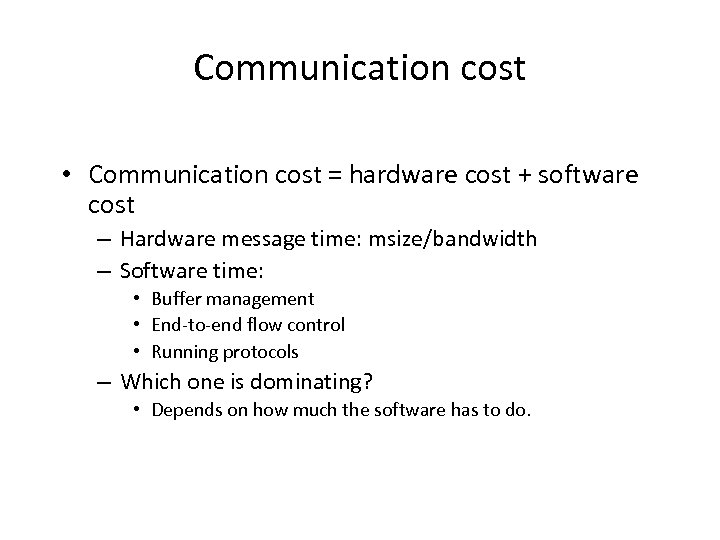 Communication cost

• Communication cost = hardware cost + software cost
– Hardware message time: msize/bandwidth
– Software time:
• Buffer management
• End-to-end flow control
• Running protocols
– Which one is dominating?
• Depends on how much the software has to do.